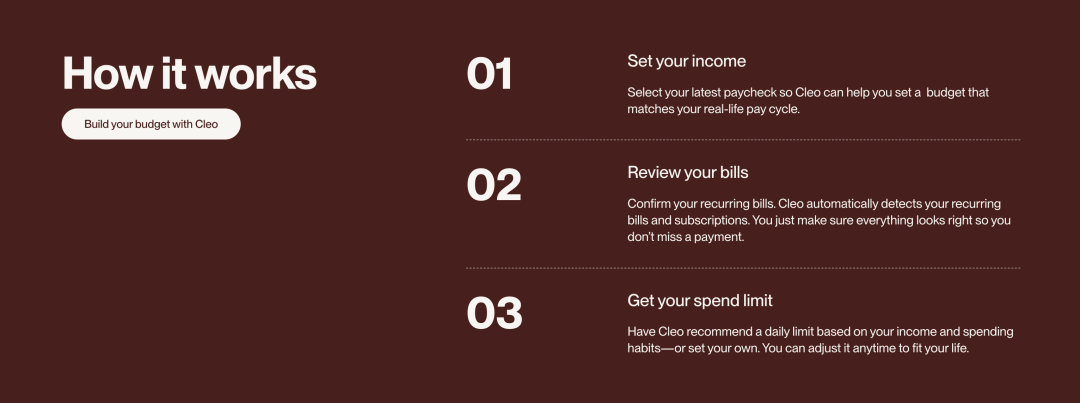 How it works

Build your budget with Cleo

01

Set your income

Select your latest paycheck so Cleo can help you set a budget that matches your real-life pay cycle.

02

Review your bills

Confirm your recurring bills. Cleo automatically detects your recurring bills and subscriptions. You just make sure everything looks right so you don't miss a payment.

03

Get your spend limit

Have Cleo recommend a daily limit based on your income and spending habits—or set your own. You can adjust it anytime to fit your life.